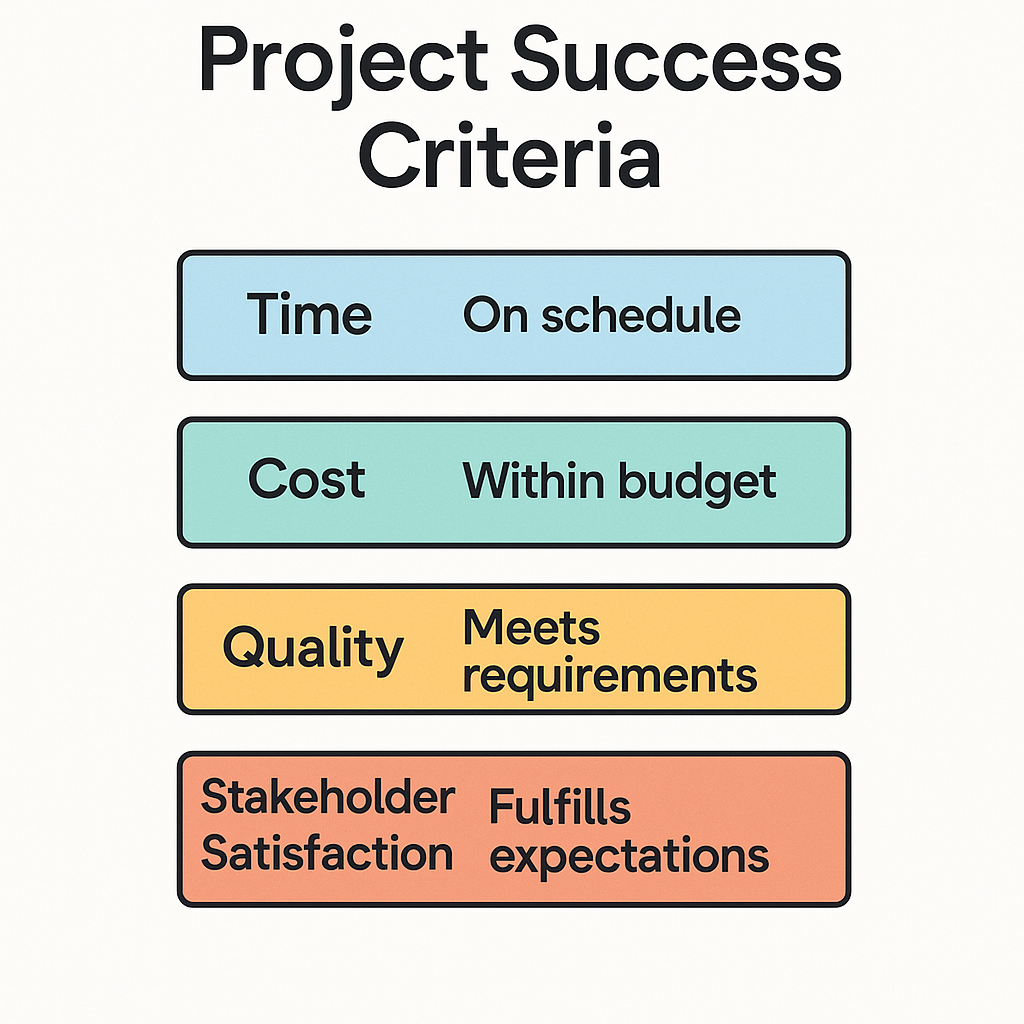 Project Success Criteria

Time On schedule

Cost Within budget

Quality Meets requirements

Stakeholder Satisfaction Fulfills expectations